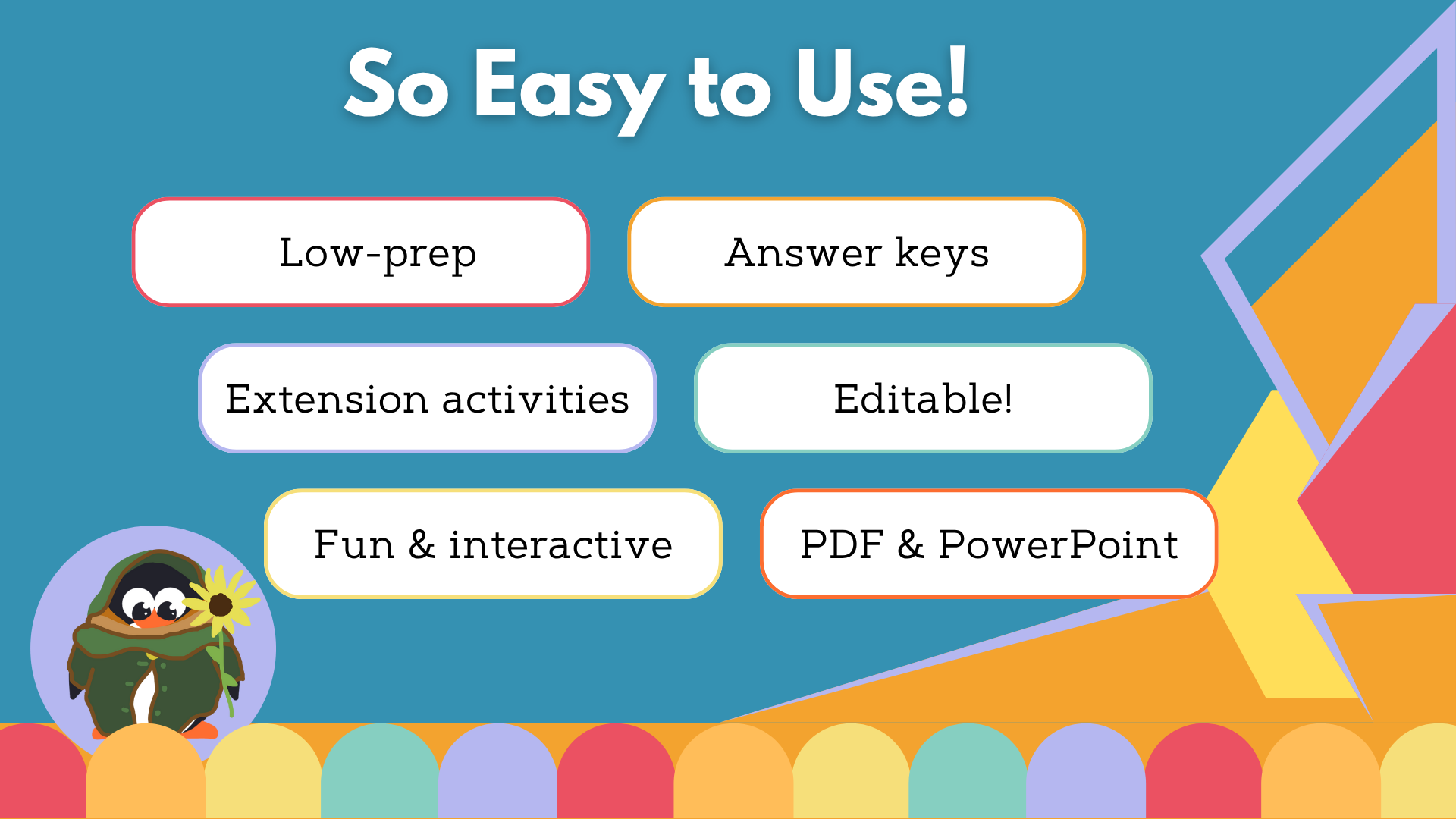 So Easy to Use!

Low-prep

Answer keys

Extension activities

Editable!

Fun & interactive

PDF & PowerPoint